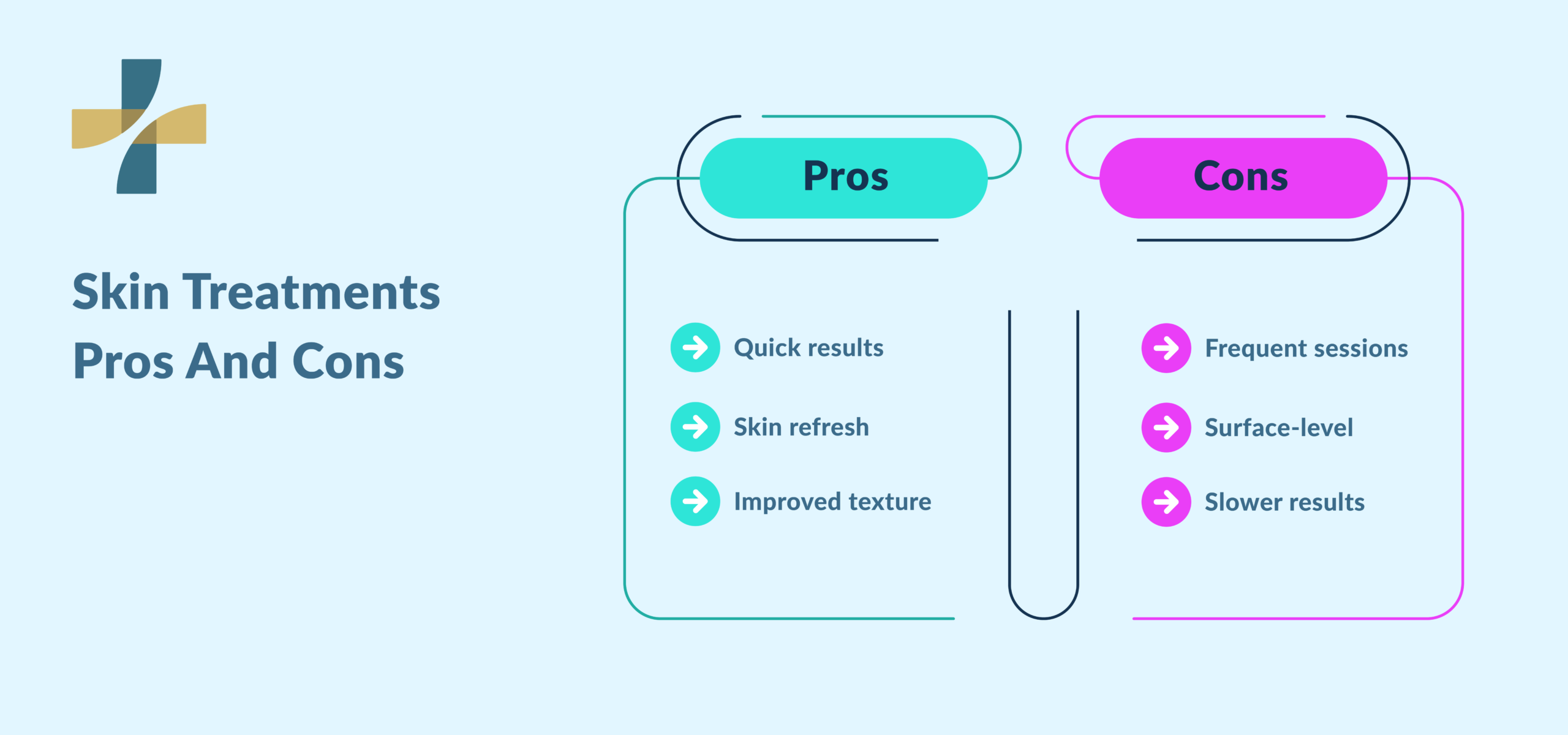 Skin Treatments Pros And Cons

Pros

Quick results

Skin refresh

Improved texture

Cons

Frequent sessions

Surface-level

Slower results